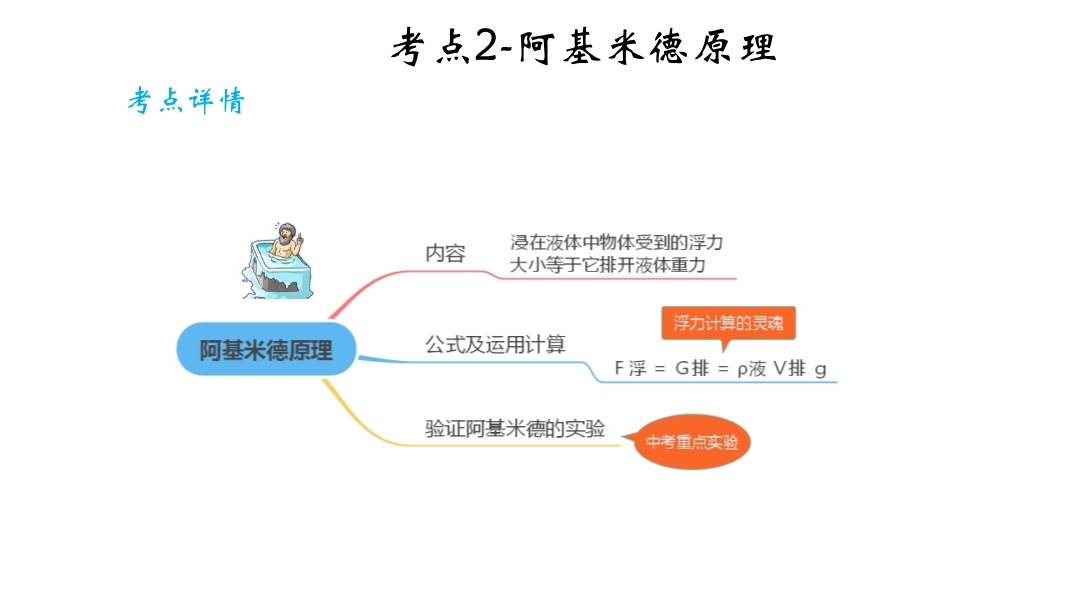 考点2-阿基米德原理

考点详情

阿基米德原理

内容

浸在液体中物体受到的浮力大小等于它排开液体重力

公式及运用计算

浮力计算的灵魂

F浮 = G排 = ρ液 V排 g

验证阿基米德的实验

中考重点实验